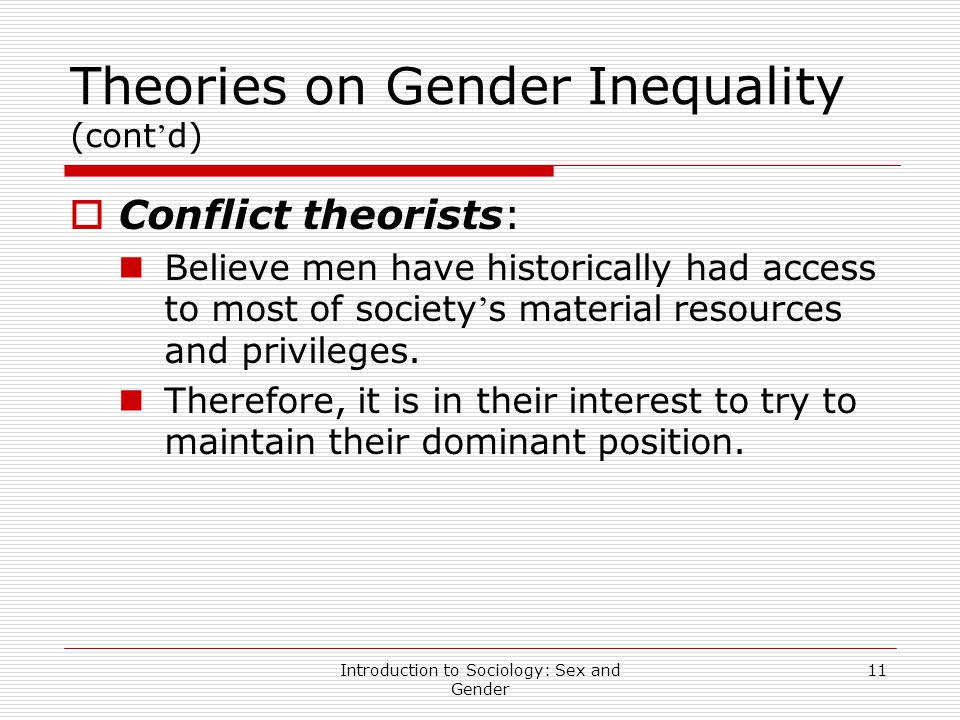 Theories on Gender Inequality (cont’d)

Conflict theorists:

Believe men have historically had access to most of society’s material resources and privileges.

Therefore, it is in their interest to try to maintain their dominant position.

Introduction to Sociology: Sex and Gender

11